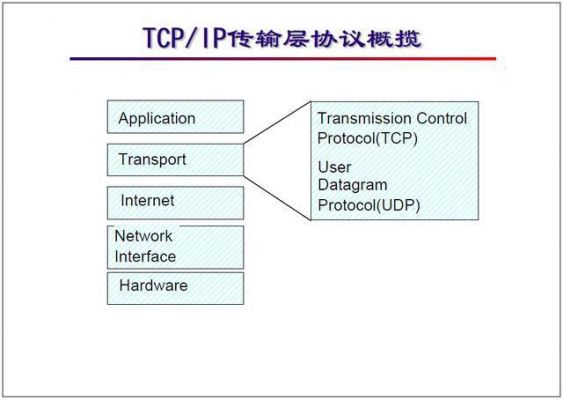 TCP/IP传输层协议概揽

Application

Transport

Internet

Network Interface

Hardware

Transmission Control Protocol(TCP)

User Datagram Protocol(UDP)